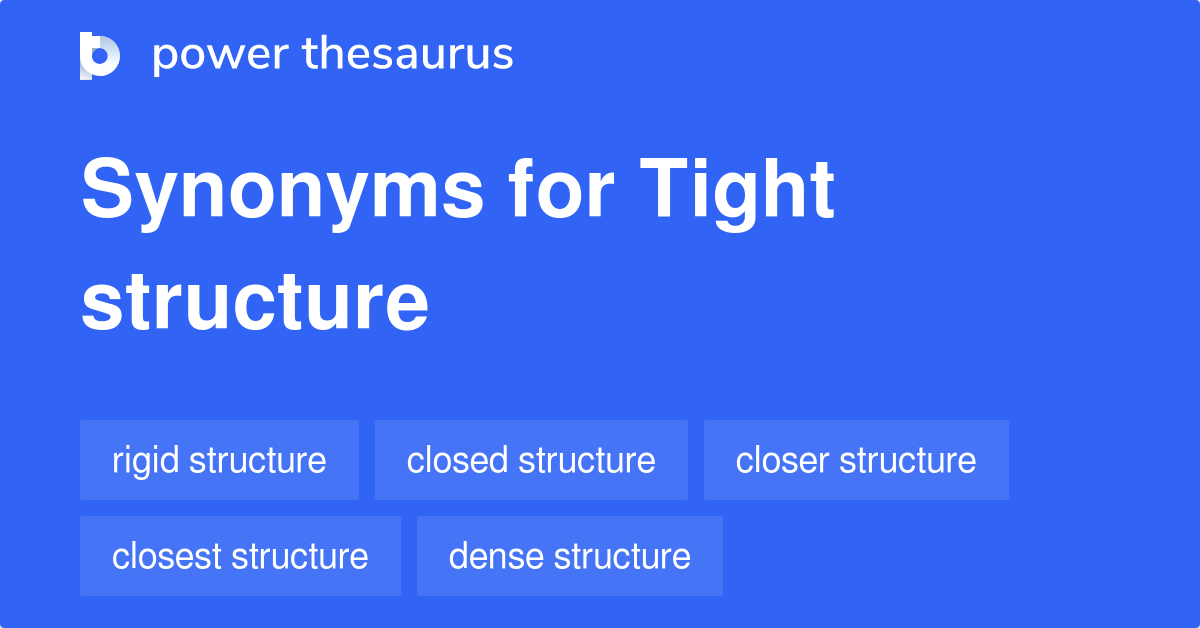 power thesaurus

Synonyms for Tight structure

rigid structure
closed structure
closer structure
closest structure
dense structure